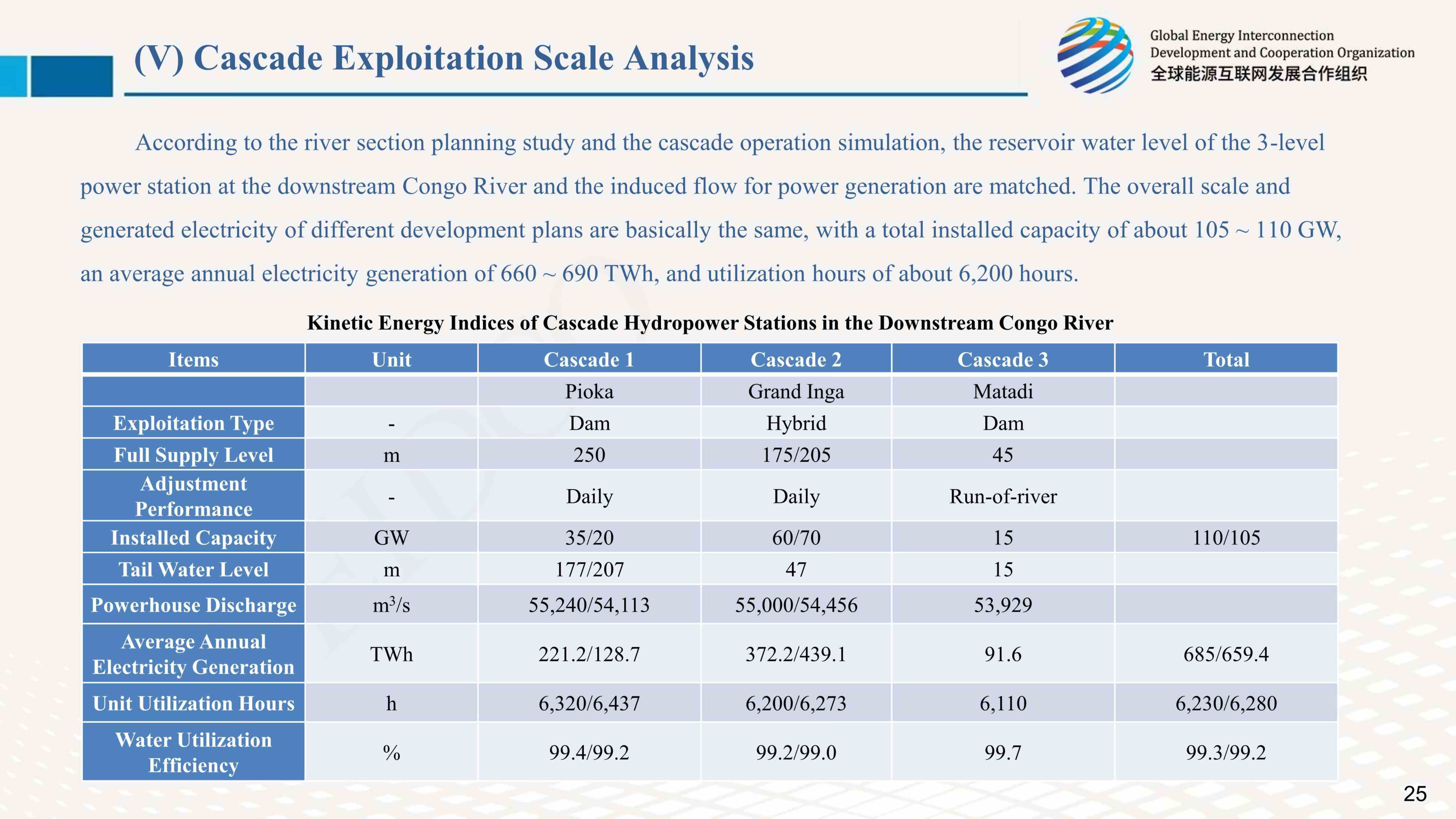 (V) Cascade Exploitation Scale Analysis

Global Energy Interconnection Development and Cooperation Organization
全球能源互联网发展合作组织

According to the river section planning study and the cascade operation simulation, the reservoir water level of the 3-level power station at the downstream Congo River and the induced flow for power generation are matched. The overall scale and generated electricity of different development plans are basically the same, with a total installed capacity of about 105 ~ 110 GW, an average annual electricity generation of 660 ~ 690 TWh, and utilization hours of about 6,200 hours.

Kinetic Energy Indices of Cascade Hydropower Stations in the Downstream Congo River

| Items | Unit | Cascade 1 | Cascade 2 | Cascade 3 | Total |
|---|---|---|---|---|---|
| | | Pioka | Grand Inga | Matadi | |
| Exploitation Type | - | Dam | Hybrid | Dam | |
| Full Supply Level | m | 250 | 175/205 | 45 | |
| Adjustment Performance | - | Daily | Daily | Run-of-river | |
| Installed Capacity | GW | 35/20 | 60/70 | 15 | 110/105 |
| Tail Water Level | m | 177/207 | 47 | 15 | |
| Powerhouse Discharge | $m^3/s$ | 55,240/54,113 | 55,000/54,456 | 53,929 | |
| Average Annual Electricity Generation | TWh | 221.2/128.7 | 372.2/439.1 | 91.6 | 685/659.4 |
| Unit Utilization Hours | h | 6,320/6,437 | 6,200/6,273 | 6,110 | 6,230/6,280 |
| Water Utilization Efficiency | % | 99.4/99.2 | 99.2/99.0 | 99.7 | 99.3/99.2 |

25